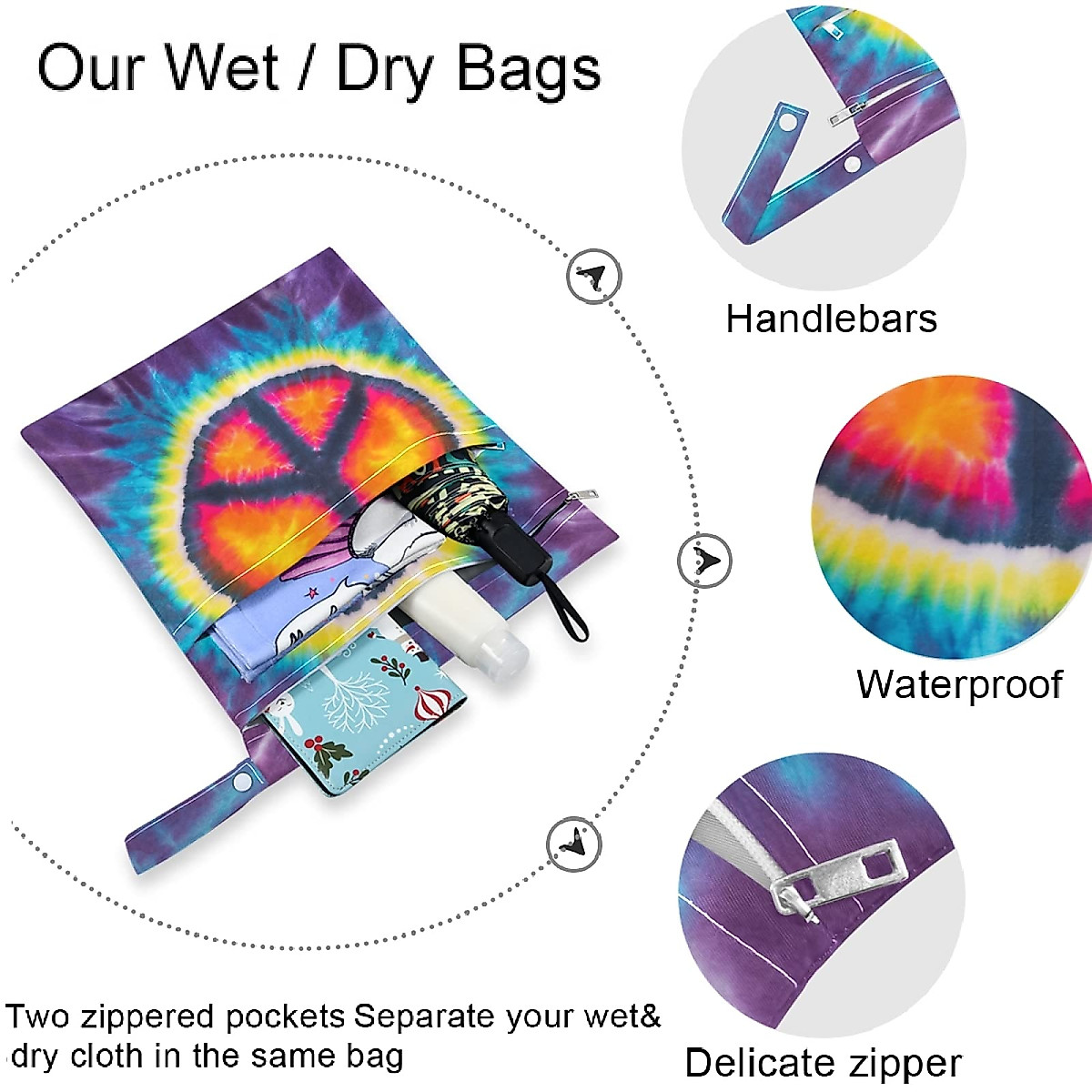 Our Wet / Dry Bags

Handlebars

Waterproof

Delicate zipper

Two zippered pockets Separate your wet& dry cloth in the same bag